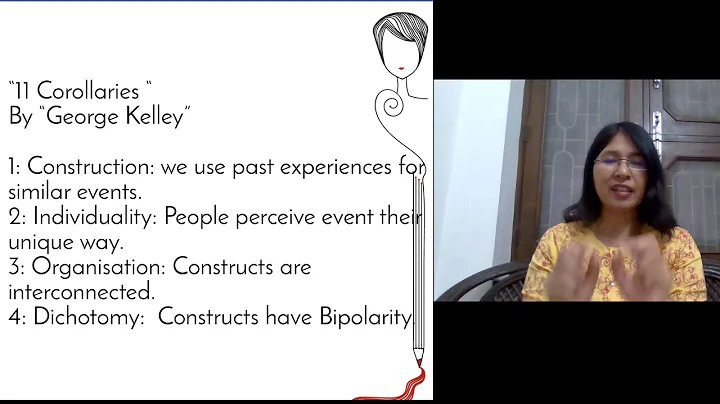 "11 Corollaries "
By "George Kelley"

1: Construction: we use past experiences for similar events.
2: Individuality: People perceive event their unique way.
3: Organisation: Constructs are interconnected.
4: Dichotomy: Constructs have Bipolarity.